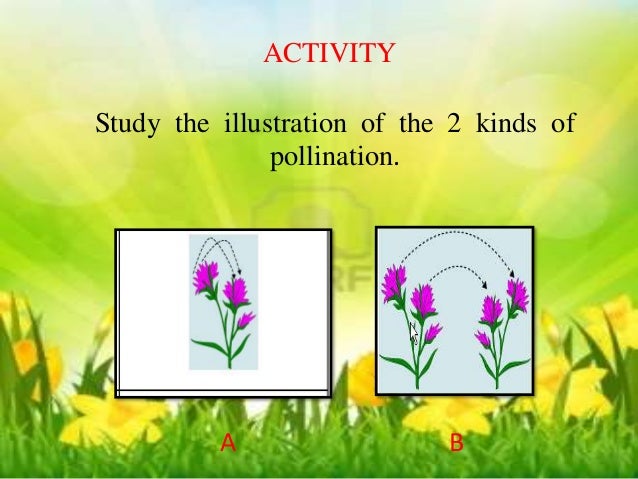 ACTIVITY

Study the illustration of the 2 kinds of pollination.

A

B